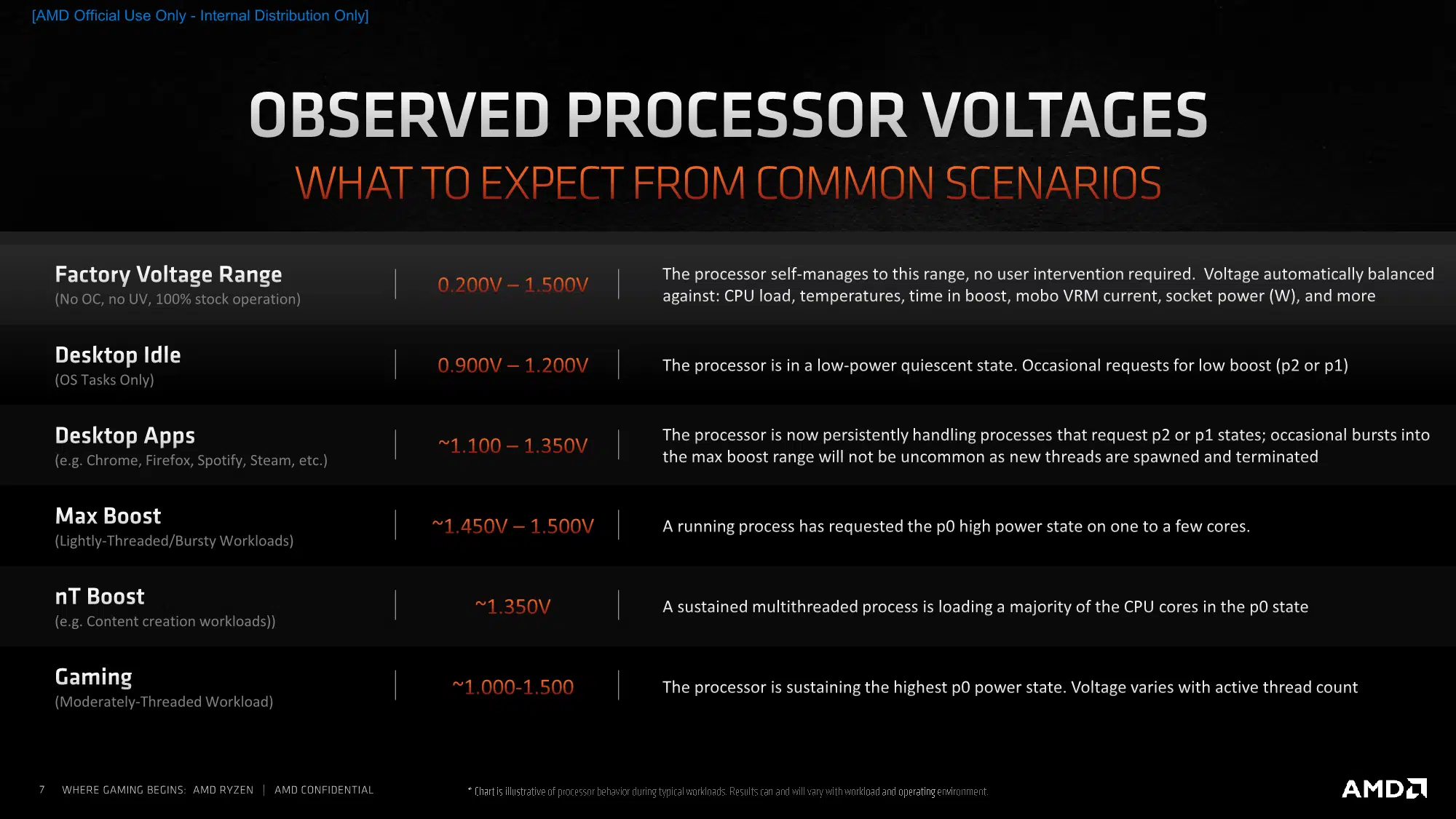 [AMD Official Use Only - Internal Distribution Only]

OBSERVED PROCESSOR VOLTAGES

WHAT TO EXPECT FROM COMMON SCENARIOS

| | | |
|---|---|---|
| Factory Voltage Range (No OC, no UV, 100% stock operation) | 0.200V – 1.500V | The processor self-manages to this range, no user intervention required. Voltage automatically balanced against: CPU load, temperatures, time in boost, mobo VRM current, socket power (W), and more |
| Desktop Idle (OS Tasks Only) | 0.900V – 1.200V | The processor is in a low-power quiescent state. Occasional requests for low boost (p2 or p1) |
| Desktop Apps (e.g. Chrome, Firefox, Spotify, Steam, etc.) | ~1.100 – 1.350V | The processor is now persistently handling processes that request p2 or p1 states; occasional bursts into the max boost range will not be uncommon as new threads are spawned and terminated |
| Max Boost (Lightly-Threaded/Bursty Workloads) | ~1.450V – 1.500V | A running process has requested the p0 high power state on one to a few cores. |
| nT Boost (e.g. Content creation workloads)) | ~1.350V | A sustained multithreaded process is loading a majority of the CPU cores in the p0 state |
| Gaming (Moderately-Threaded Workload) | ~1.000-1.500 | The processor is sustaining the highest p0 power state. Voltage varies with active thread count |

7 WHERE GAMING BEGINS: AMD RYZEN | AMD CONFIDENTIAL

* Chart is illustrative of processor behavior during typical workloads. Results can and will vary with workload and operating environment.

AMD